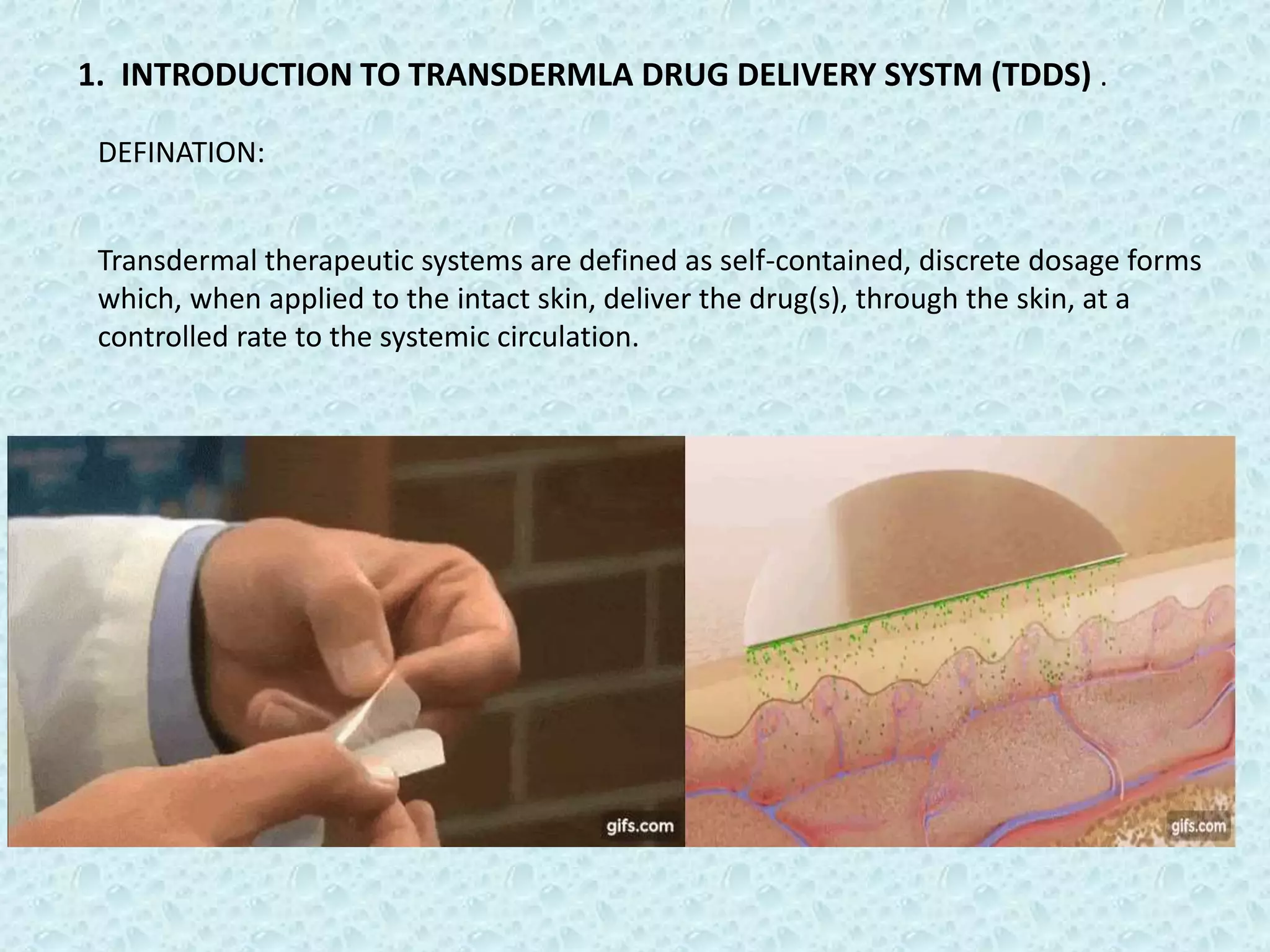 1. INTRODUCTION TO TRANSDERMLA DRUG DELIVERY SYSTM (TDDS) .

DEFINATION:

Transdermal therapeutic systems are defined as self-contained, discrete dosage forms which, when applied to the intact skin, deliver the drug(s), through the skin, at a controlled rate to the systemic circulation.

gifs.com

gifs.com